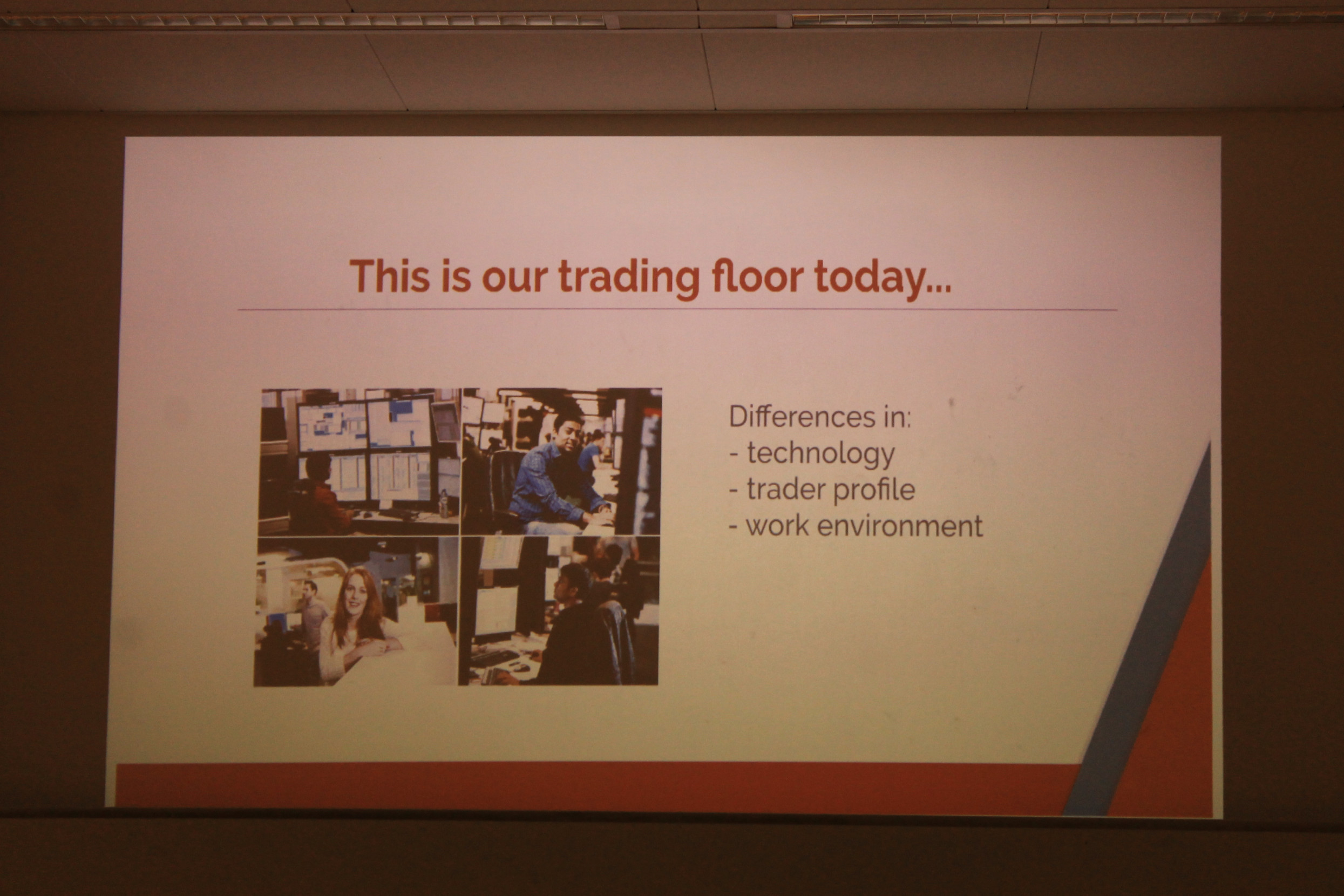 This is our trading floor today...

Differences in:
- technology
- trader profile
- work environment